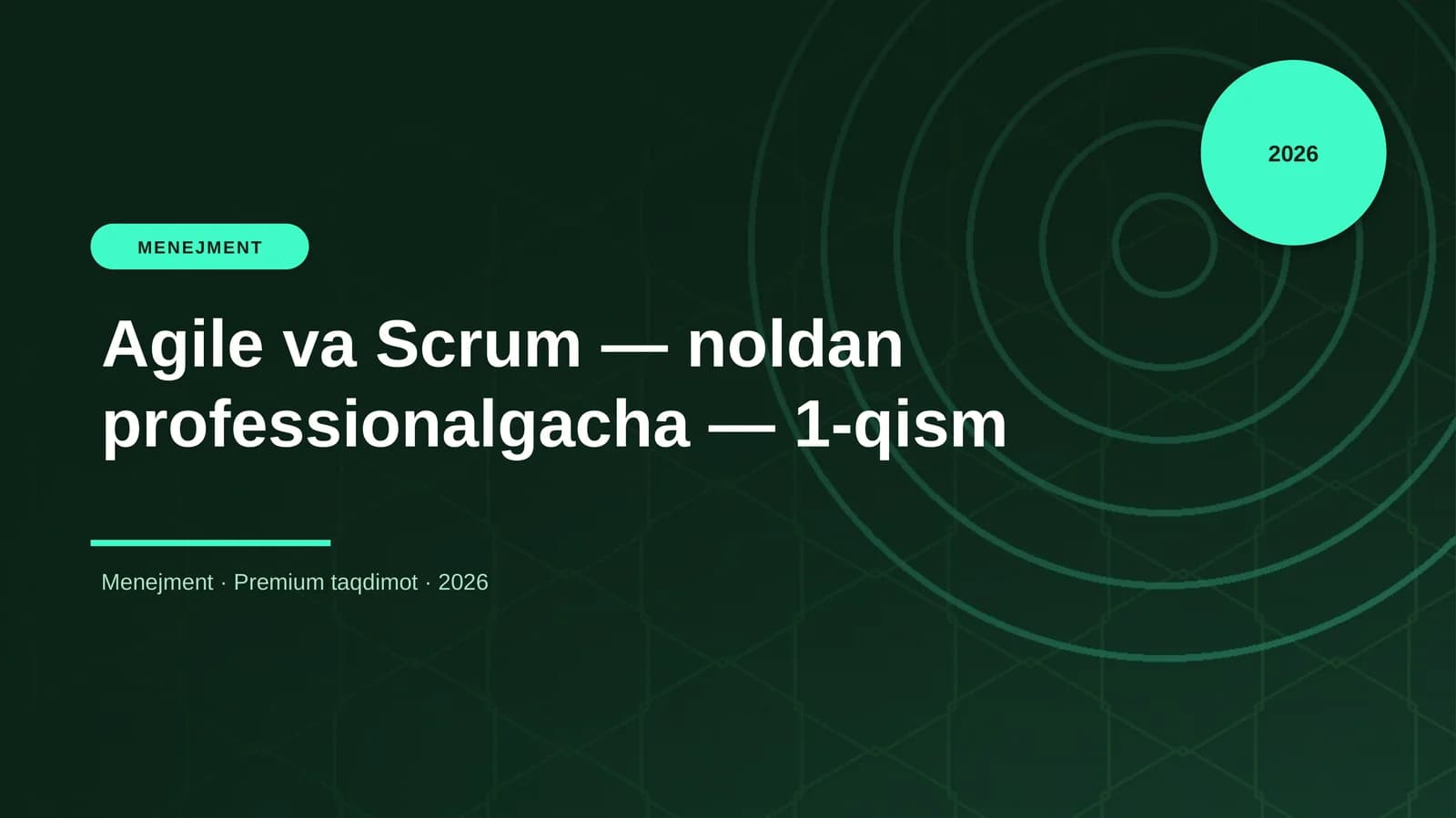 2026

MENEJMENT

Agile va Scrum — noldan professionalgacha — 1-qism

Menejment · Premium taqdimot · 2026